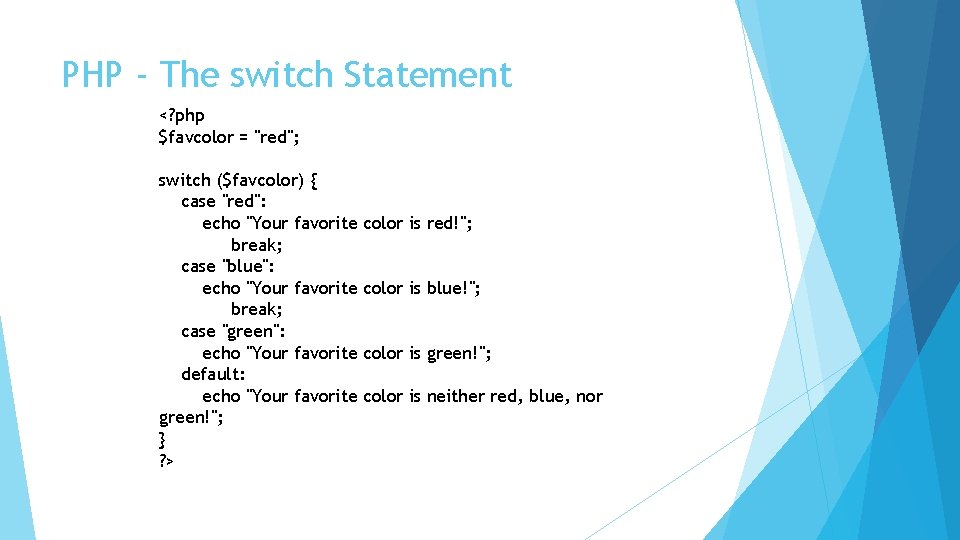 PHP - The switch Statement

<?php
$favcolor = "red";

switch ($favcolor) {
case "red":
echo "Your favorite color is red!";
break;
case "blue":
echo "Your favorite color is blue!";
break;
case "green":
echo "Your favorite color is green!";
default:
echo "Your favorite color is neither red, blue, nor green!";
}
?>